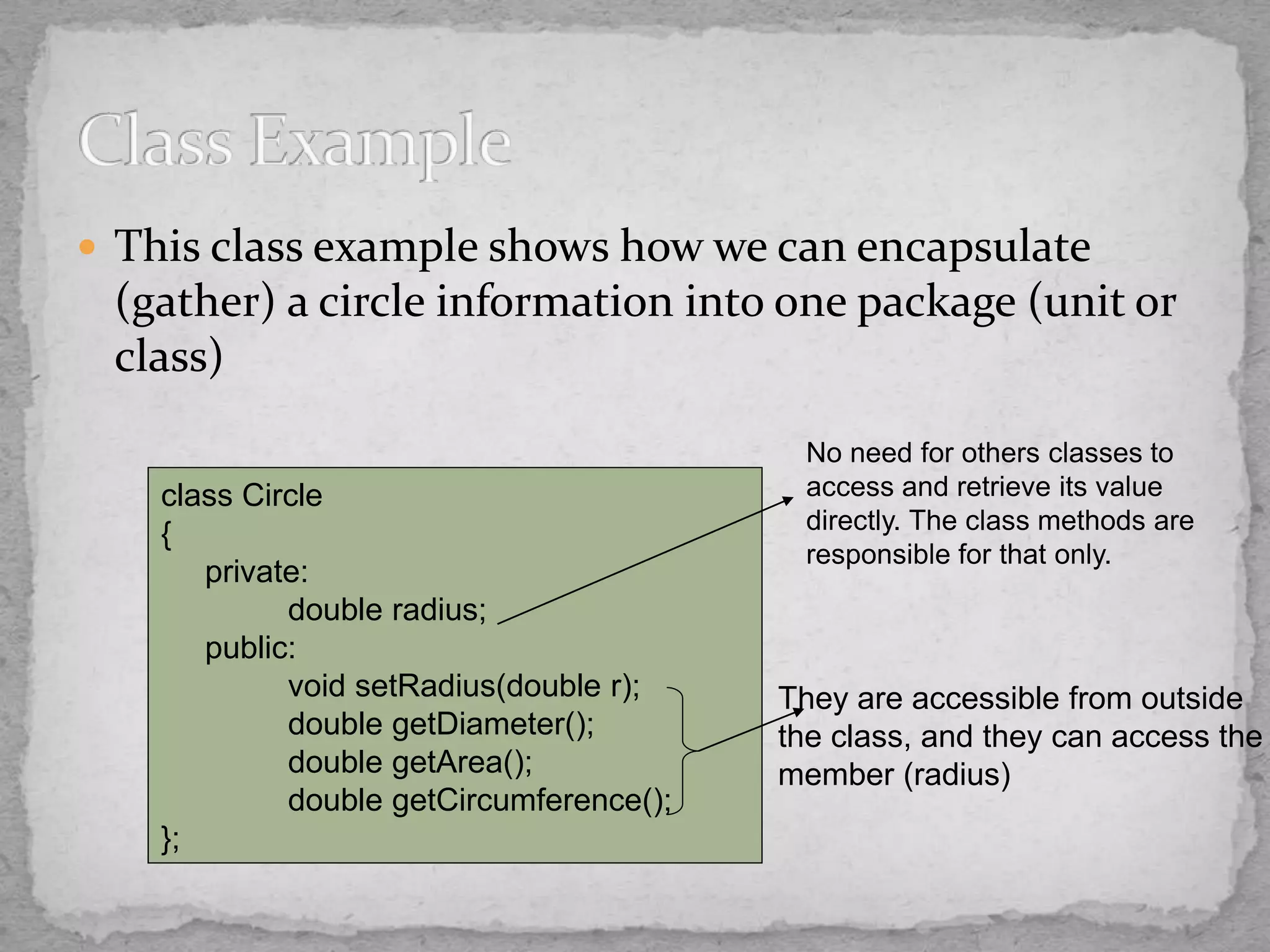 Class Example

This class example shows how we can encapsulate (gather) a circle information into one package (unit or class)

class Circle
{
private:
double radius;
public:
void setRadius(double r);
double getDiameter();
double getArea();
double getCircumference();
};

No need for others classes to access and retrieve its value directly. The class methods are responsible for that only.

They are accessible from outside the class, and they can access the member (radius)